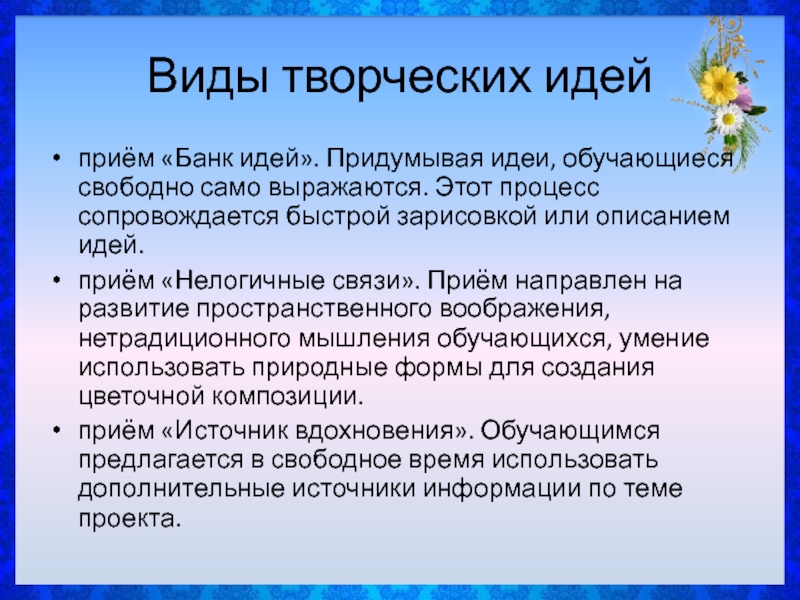 Виды творческих идей

• приём «Банк идей». Придумывая идеи, обучающиеся свободно само выражаются. Этот процесс сопровождается быстрой зарисовкой или описанием идей.

• приём «Нелогичные связи». Приём направлен на развитие пространственного воображения, нетрадиционного мышления обучающихся, умение использовать природные формы для создания цветочной композиции.

• приём «Источник вдохновения». Обучающимся предлагается в свободное время использовать дополнительные источники информации по теме проекта.